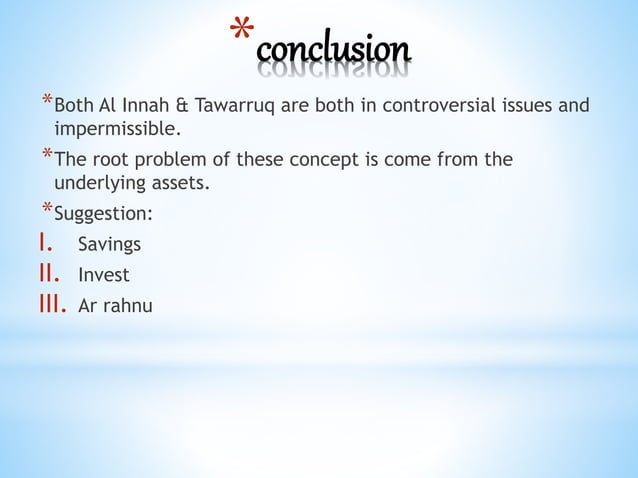 *conclusion

*Both Al Innah & Tawarruq are both in controversial issues and impermissible.

*The root problem of these concept is come from the underlying assets.

*Suggestion:

I. Savings

II. Invest

III. Ar rahnu